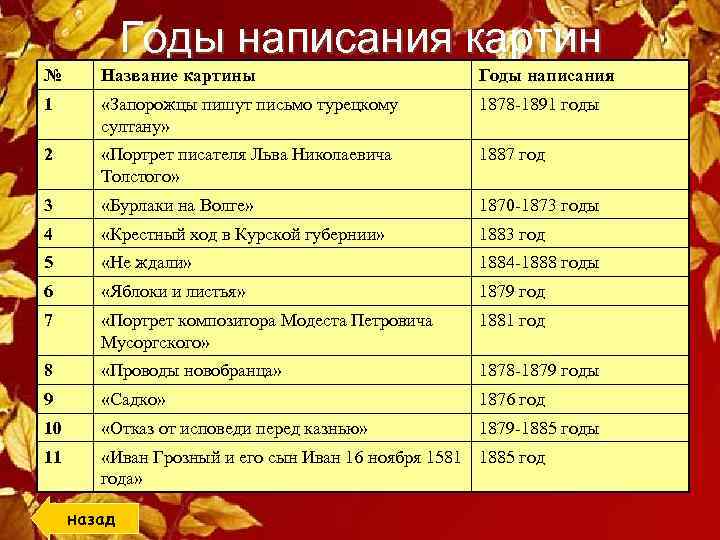 Годы написания картин

| № | Название картины | Годы написания |
|---|---|---|
| 1 | «Запорожцы пишут письмо турецкому султану» | 1878-1891 годы |
| 2 | «Портрет писателя Льва Николаевича Толстого» | 1887 год |
| 3 | «Бурлаки на Волге» | 1870-1873 годы |
| 4 | «Крестный ход в Курской губернии» | 1883 год |
| 5 | «Не ждали» | 1884-1888 годы |
| 6 | «Яблоки и листья» | 1879 год |
| 7 | «Портрет композитора Модеста Петровича Мусоргского» | 1881 год |
| 8 | «Проводы новобранца» | 1878-1879 годы |
| 9 | «Садко» | 1876 год |
| 10 | «Отказ от исповеди перед казнью» | 1879-1885 годы |
| 11 | «Иван Грозный и его сын Иван 16 ноября 1581 года» | 1885 год |

назад